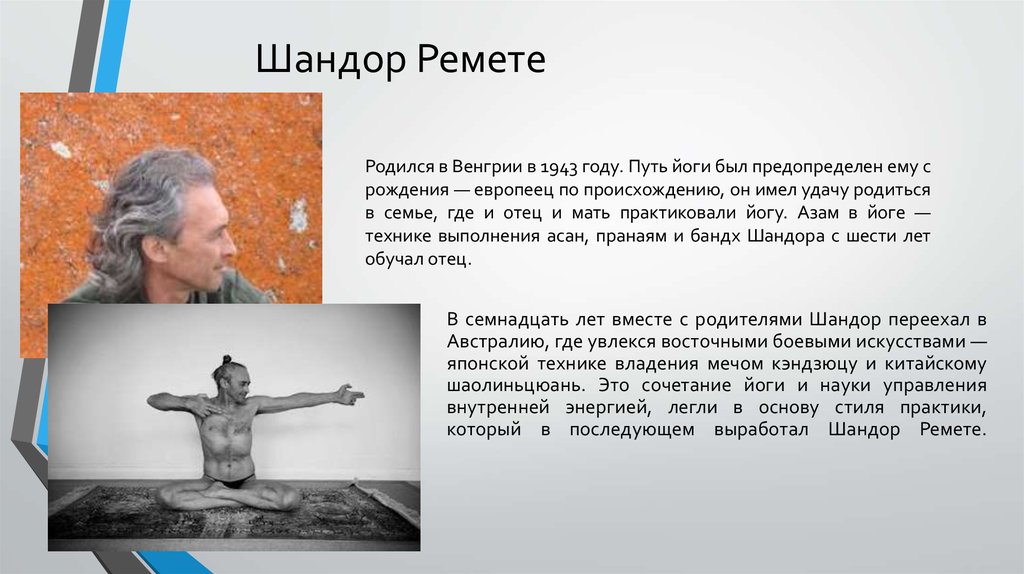 Шандор Ремете

Родился в Венгрии в 1943 году. Путь йоги был предопределен ему с рождения — европеец по происхождению, он имел удачу родиться в семье, где и отец и мать практиковали йогу. Азам в йоге — технике выполнения асан, пранаям и бандх Шандора с шести лет обучал отец.

В семнадцать лет вместе с родителями Шандор переехал в Австралию, где увлекся восточными боевыми искусствами — японской технике владения мечом кэндзюцу и китайскому шаолиньцюань. Это сочетание йоги и науки управления внутренней энергией, легли в основу стиля практики, который в последующем выработал Шандор Ремете.